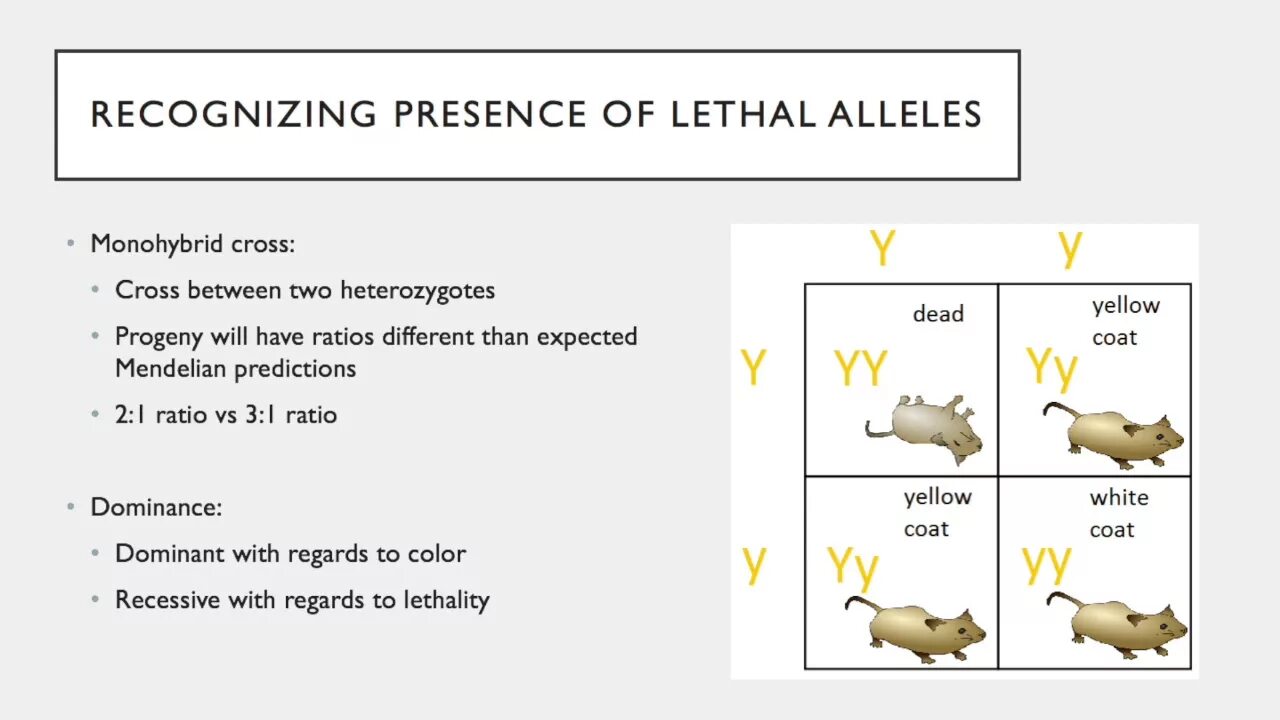 RECOGNIZING PRESENCE OF LETHAL ALLELES

• Monohybrid cross:
 • Cross between two heterozygotes
 • Progeny will have ratios different than expected Mendelian predictions
 • 2:1 ratio vs 3:1 ratio

• Dominance:
 • Dominant with regards to color
 • Recessive with regards to lethality

|   | Y | y |
|---|---|---|
| Y | dead YY | yellow coat Yy |
| y | yellow coat Yy | white coat yy |